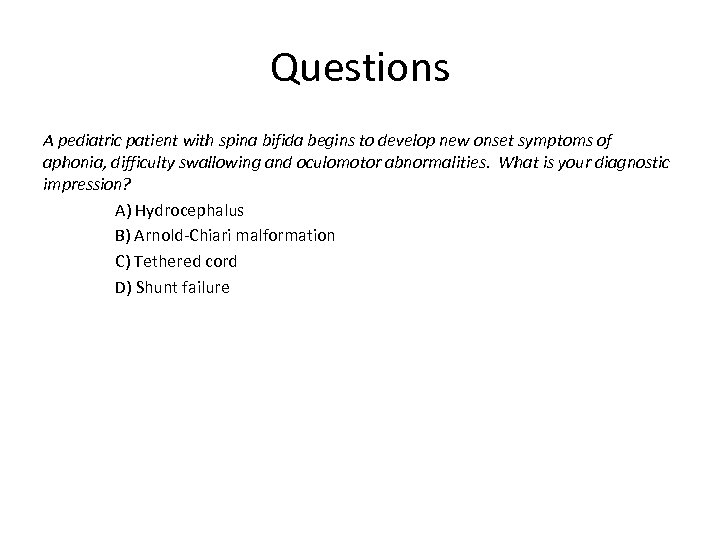 Questions

A pediatric patient with spina bifida begins to develop new onset symptoms of aphonia, difficulty swallowing and oculomotor abnormalities. What is your diagnostic impression?

A) Hydrocephalus
B) Arnold-Chiari malformation
C) Tethered cord
D) Shunt failure